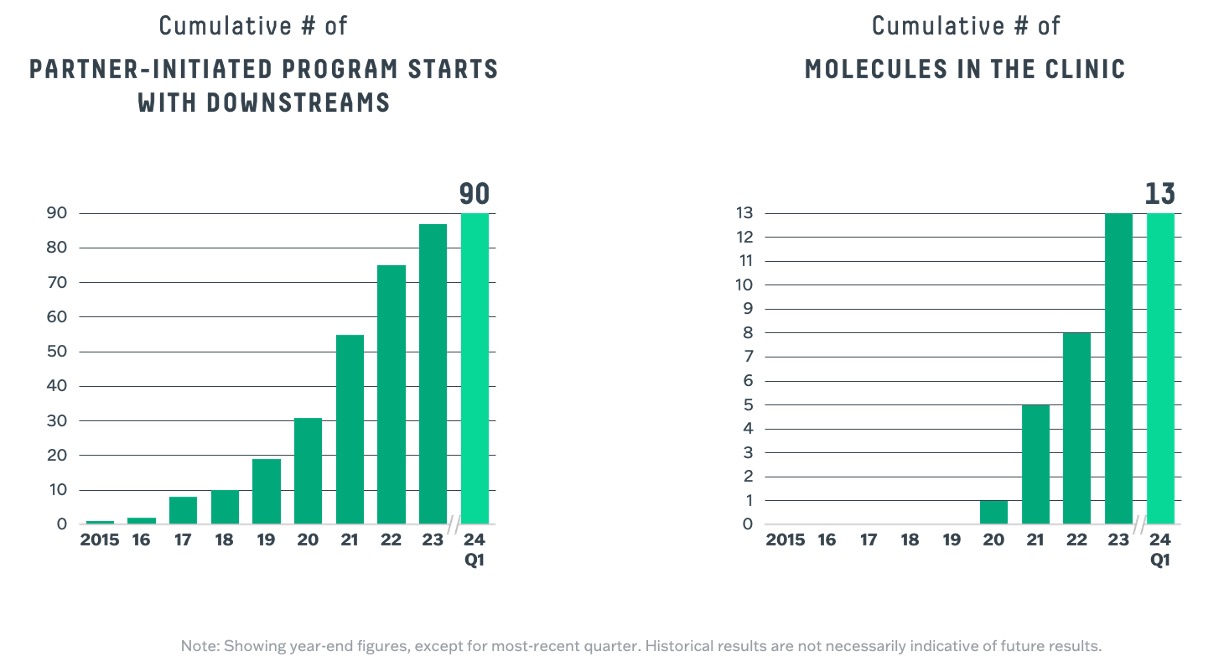 Cumulative # of
PARTNER-INITIATED PROGRAM STARTS WITH DOWNSTREAMS

90

90
80
70
60
50
40
30
20
10
0

2015 16 17 18 19 20 21 22 23 24 Q1

Cumulative # of
MOLECULES IN THE CLINIC

13

13
12
11
10
9
8
7
6
5
4
3
2
1
0

2015 16 17 18 19 20 21 22 23 24 Q1

Note: Showing year-end figures, except for most-recent quarter. Historical results are not necessarily indicative of future results.